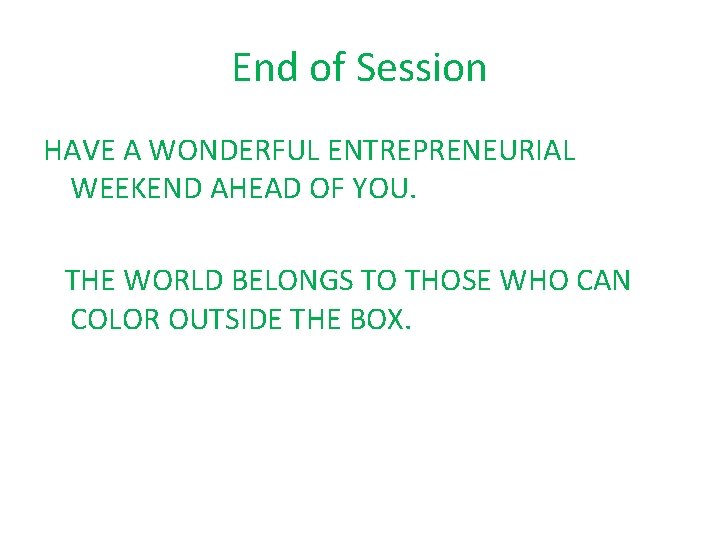 End of Session

HAVE A WONDERFUL ENTREPRENEURIAL WEEKEND AHEAD OF YOU.

THE WORLD BELONGS TO THOSE WHO CAN COLOR OUTSIDE THE BOX.